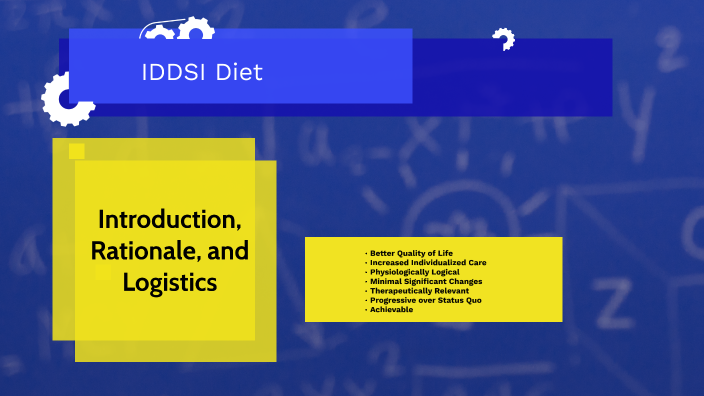 IDDSI Diet

Introduction, Rationale, and Logistics

· Better Quality of Life
· Increased Individualized Care
· Physiologically Logical
· Minimal Significant Changes
· Therapeutically Relevant
· Progressive over Status Quo
· Achievable